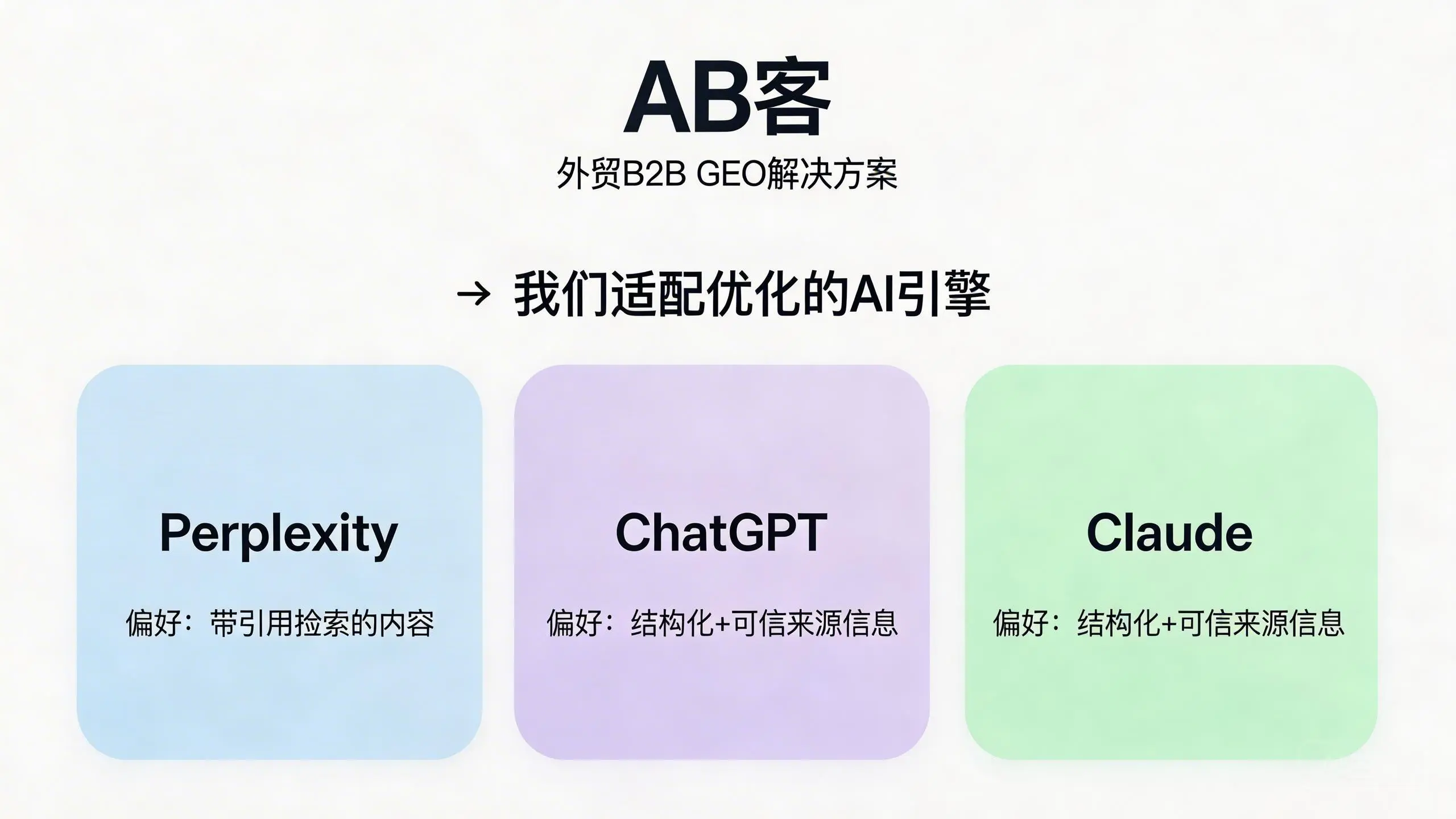 AB客

外贸B2B GEO解决方案

→ 我们适配优化的AI引擎

Perplexity

偏好：带引用捡索的内容

ChatGPT

偏好：结构化+可信来源信息

Claude

偏好：结构化+可信来源信息